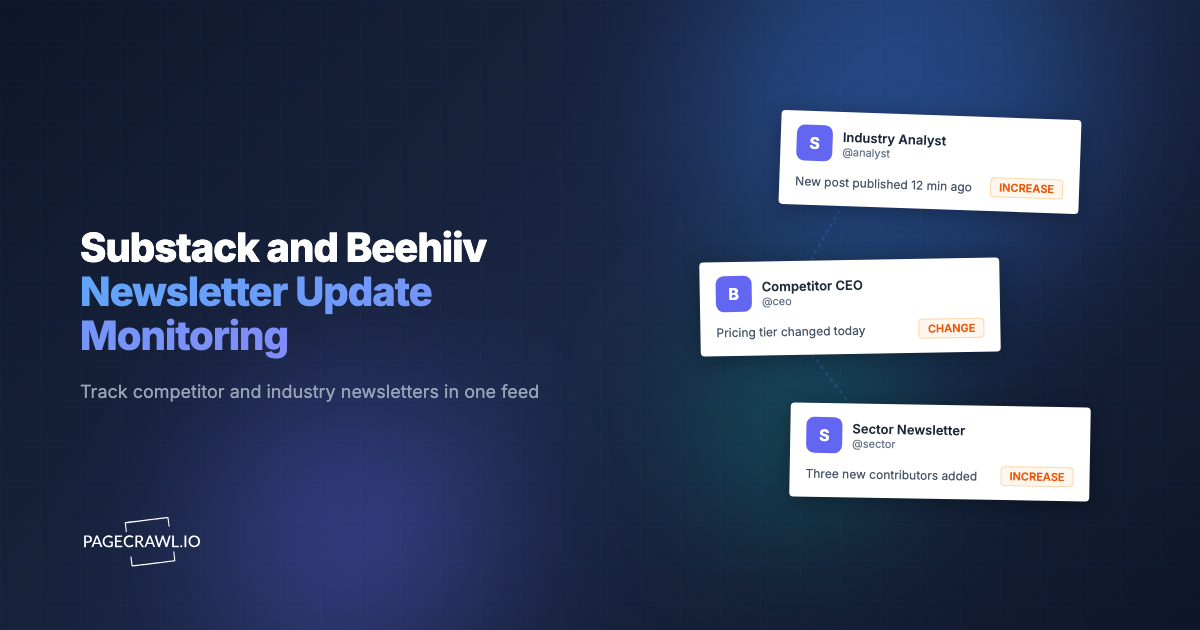 Substack and Beehiiv
Newsletter Update Monitoring

Track competitor and industry newsletters in one feed

PAGECRAWL.IO

S
Industry Analyst
@analyst
New post published 12 min ago
INCREASE

B
Competitor CEO
@ceo
Pricing tier changed today
CHANGE

S
Sector Newsletter
@sector
Three new contributors added
INCREASE